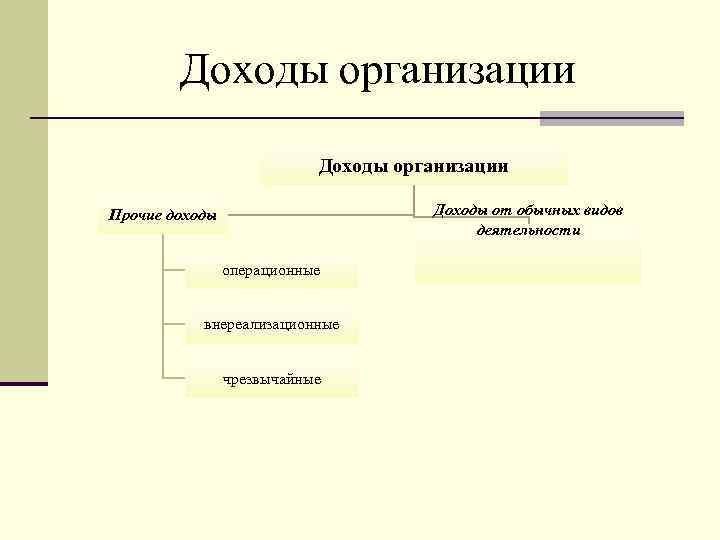 Доходы организации

Доходы организации

Прочие доходы

Доходы от обычных видов деятельности

операционные

внереализационные

чрезвычайные